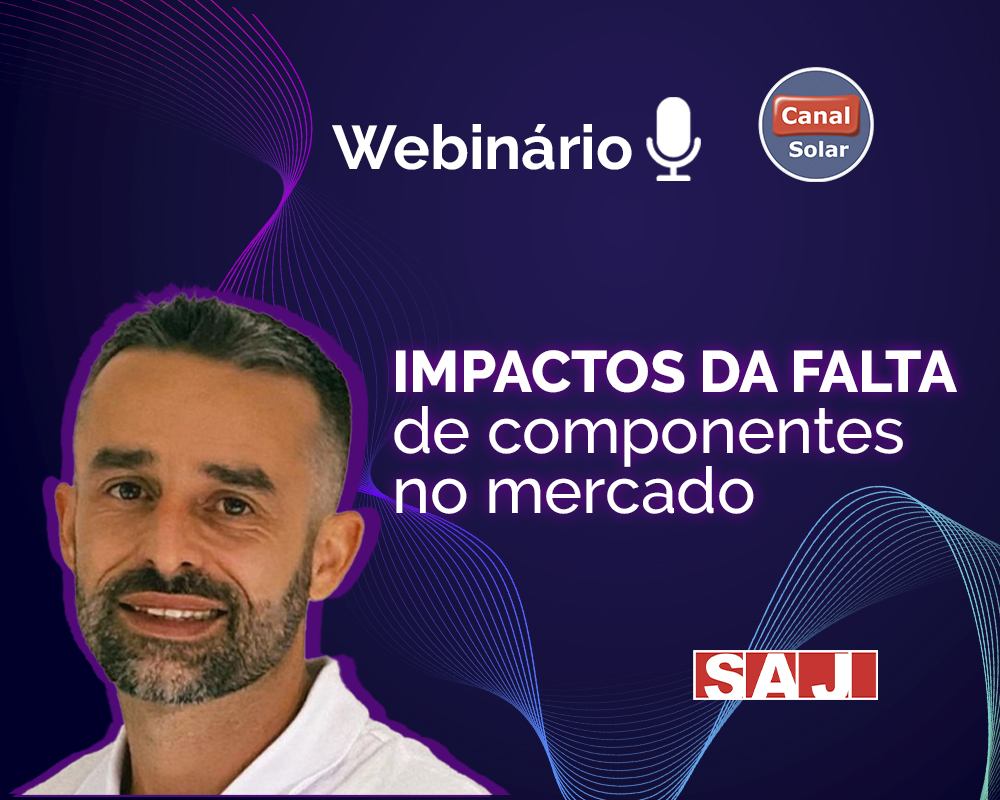 Webinário

Canal Solar

IMPACTOS DA FALTA de componentes no mercado

SAJ